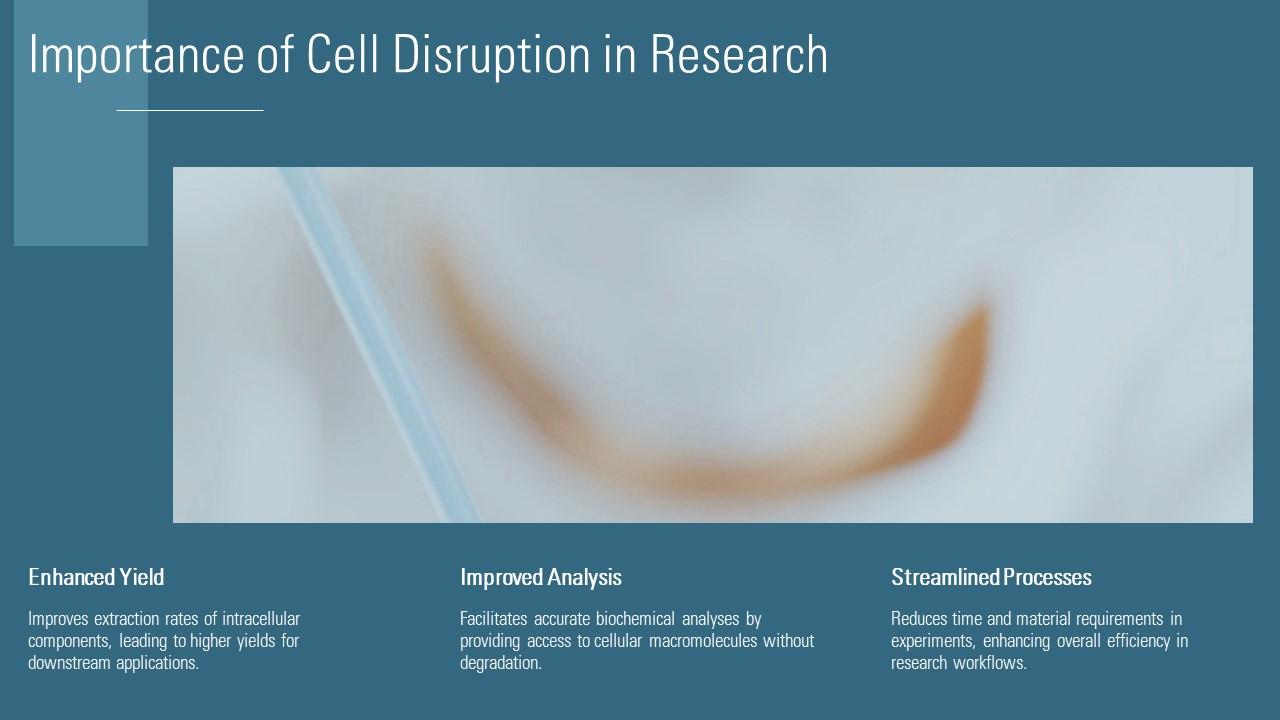 Importance of Cell Disruption in Research

Enhanced Yield

Improves extraction rates of intracellular components, leading to higher yields for downstream applications.

Improved Analysis

Facilitates accurate biochemical analyses by providing access to cellular macromolecules without degradation.

Streamlined Processes

Reduces time and material requirements in experiments, enhancing overall efficiency in research workflows.